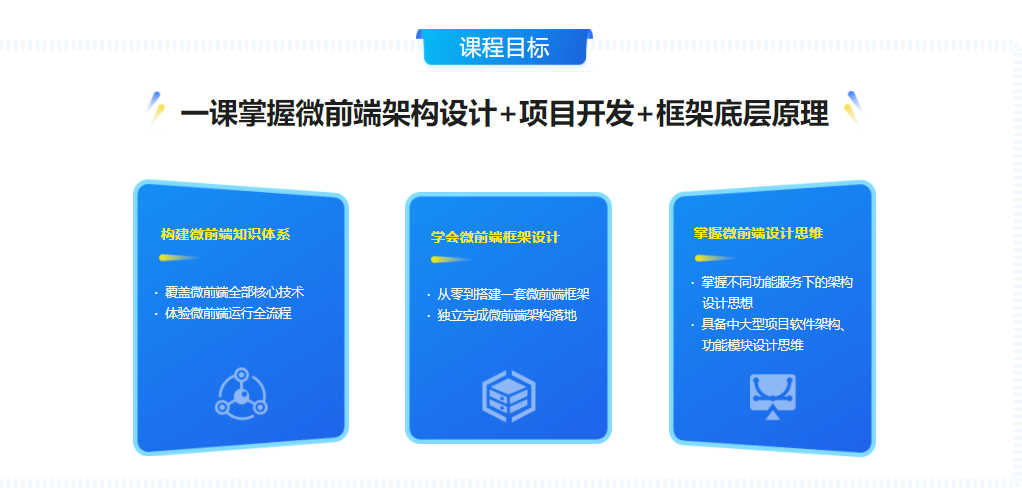 课程目标

一课掌握微前端架构设计+项目开发+框架底层原理

构建微前端知识体系

· 覆盖微前端全部核心技术
· 体验微前端运行全流程

学会微前端框架设计

· 从零到搭建一套微前端框架
· 独立完成微前端架构落地

掌握微前端设计思维

· 掌握不同功能服务下的架构设计思想
· 具备中大型项目软件架构、功能模块设计思维